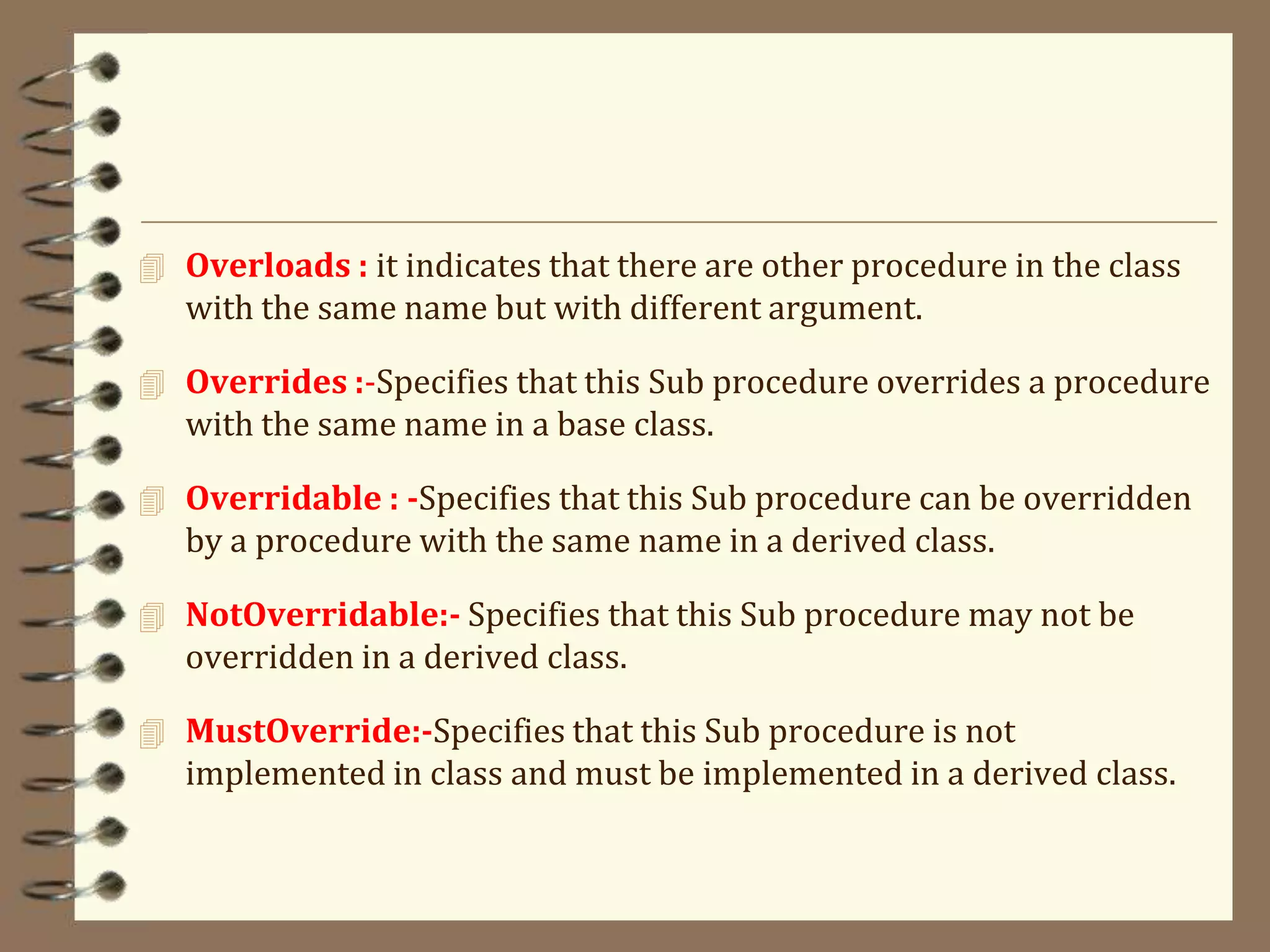 Overloads : it indicates that there are other procedure in the class with the same name but with different argument.

Overrides :-Specifies that this Sub procedure overrides a procedure with the same name in a base class.

Overridable : -Specifies that this Sub procedure can be overridden by a procedure with the same name in a derived class.

NotOverridable:- Specifies that this Sub procedure may not be overridden in a derived class.

MustOverride:-Specifies that this Sub procedure is not implemented in class and must be implemented in a derived class.